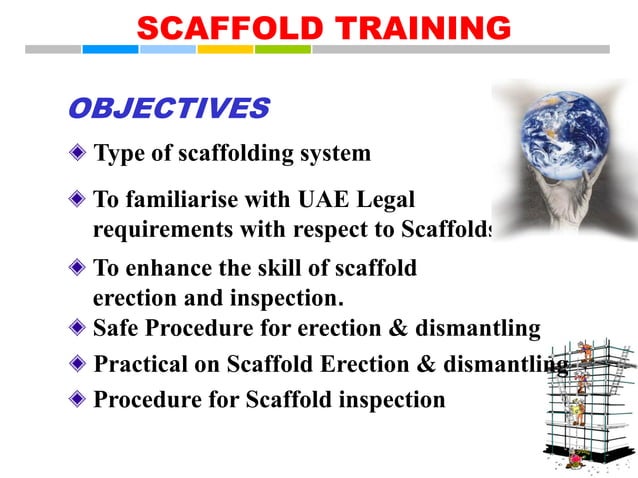 SCAFFOLD TRAINING

OBJECTIVES

Type of scaffolding system

To familiarise with UAE Legal requirements with respect to Scaffolds

To enhance the skill of scaffold erection and inspection.

Safe Procedure for erection & dismantling

Practical on Scaffold Erection & dismantling

Procedure for Scaffold inspection